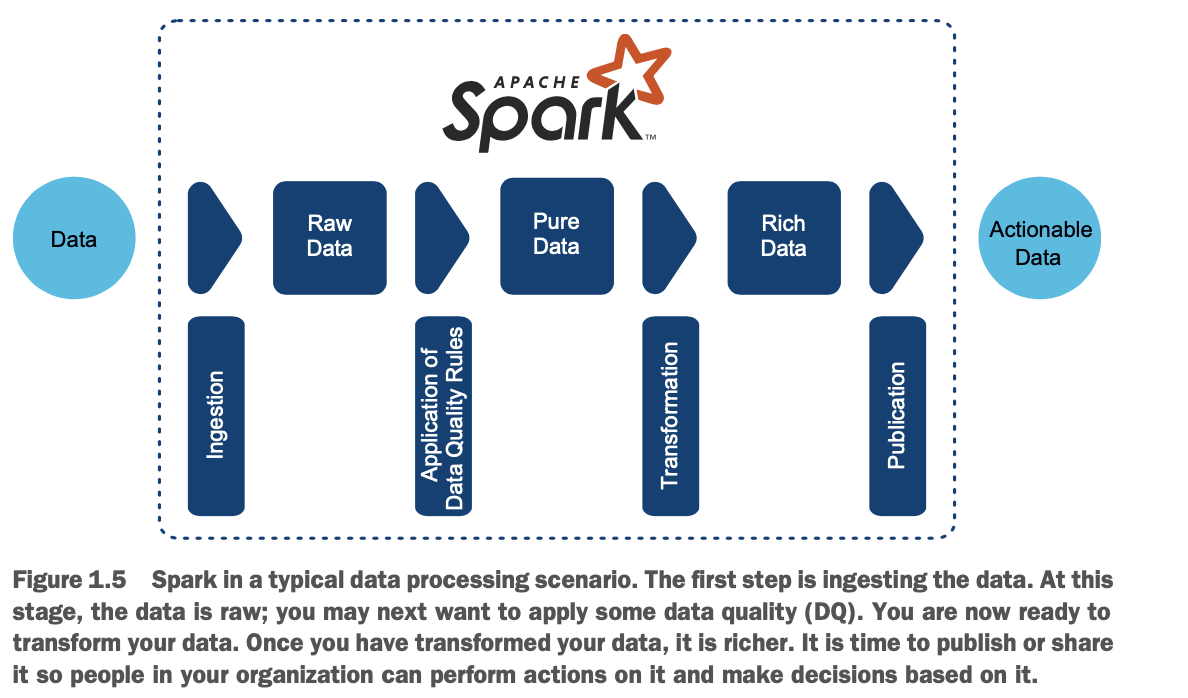 APACHE
Spark™

Data

Raw Data

Pure Data

Rich Data

Actionable Data

Ingestion

Application of Data Quality Rules

Transformation

Publication

Figure 1.5 Spark in a typical data processing scenario. The first step is ingesting the data. At this stage, the data is raw; you may next want to apply some data quality (DQ). You are now ready to transform your data. Once you have transformed your data, it is richer. It is time to publish or share it so people in your organization can perform actions on it and make decisions based on it.